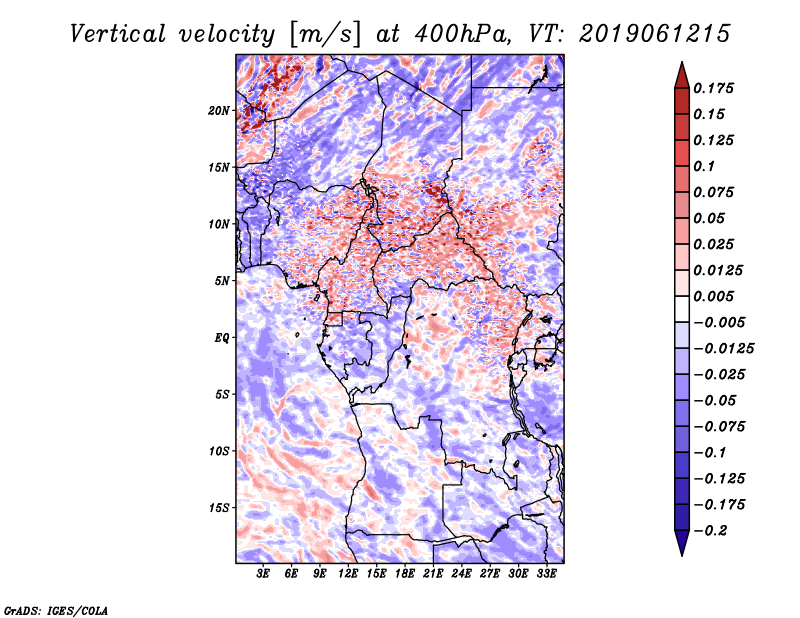 Vertical velocity [m/s] at 400hPa, VT: 2019061215

20N
15N
10N
5N
EQ
5S
10S
15S

3E 6E 9E 12E 15E 18E 21E 24E 27E 30E 33E

0.175
0.15
0.125
0.1
0.075
0.05
0.025
0.0125
0.005
−0.005
−0.0125
−0.025
−0.05
−0.075
−0.1
−0.125
−0.175
−0.2

GrADS: IGES/COLA